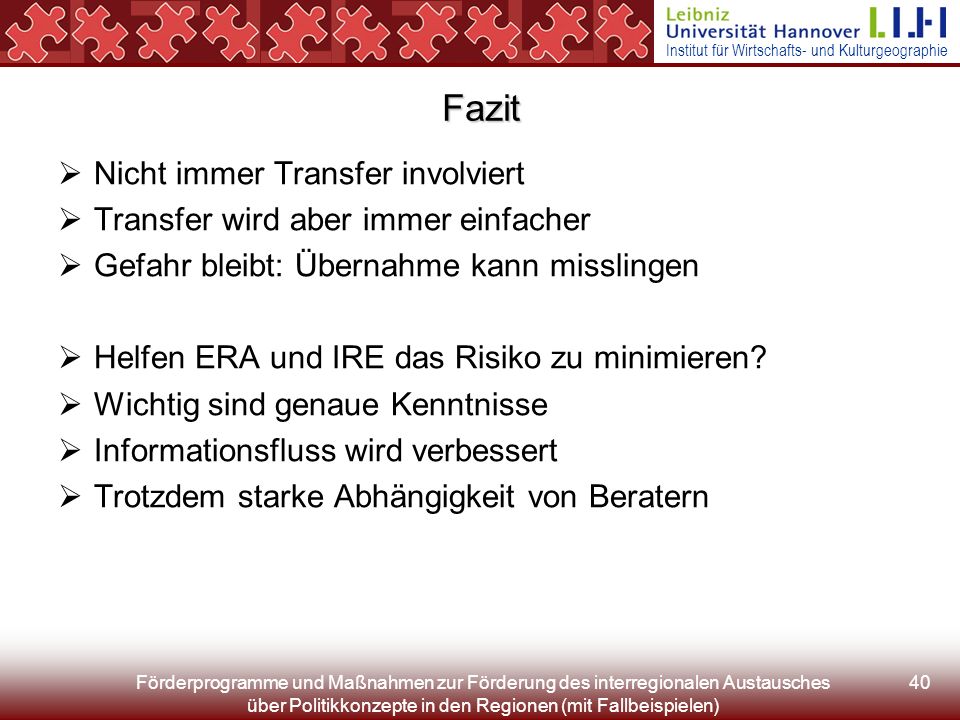 Leibniz
Universität Hannover
Institut für Wirtschafts- und Kulturgeographie

Fazit

➢ Nicht immer Transfer involviert
➢ Transfer wird aber immer einfacher
➢ Gefahr bleibt: Übernahme kann misslingen

➢ Helfen ERA und IRE das Risiko zu minimieren?
➢ Wichtig sind genaue Kenntnisse
➢ Informationsfluss wird verbessert
➢ Trotzdem starke Abhängigkeit von Beratern

Förderprogramme und Maßnahmen zur Förderung des interregionalen Austausches über Politikkonzepte in den Regionen (mit Fallbeispielen)

40